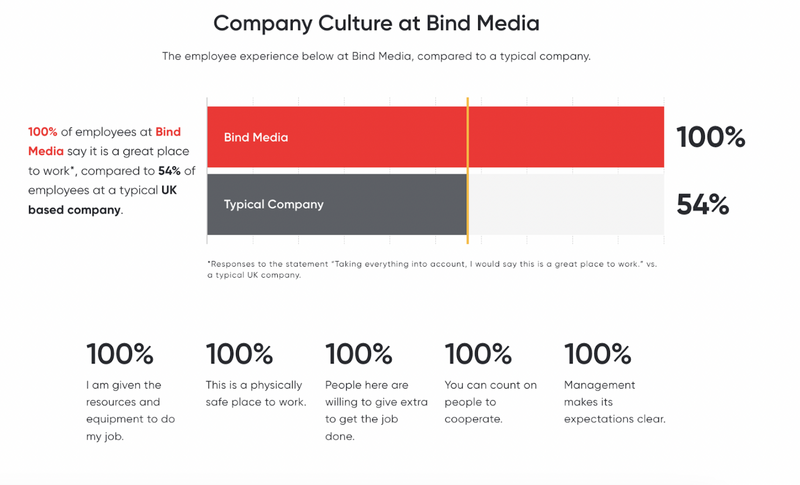 Company Culture at Bind Media

The employee experience below at Bind Media, compared to a typical company.

100% of employees at Bind Media say it is a great place to work*, compared to 54% of employees at a typical UK based company.

Bind Media

100%

Typical Company

54%

*Responses to the statement "Taking everything into account, I would say this is a great place to work." vs. a typical UK company.

100%
I am given the resources and equipment to do my job.

100%
This is a physically safe place to work.

100%
People here are willing to give extra to get the job done.

100%
You can count on people to cooperate.

100%
Management makes its expectations clear.